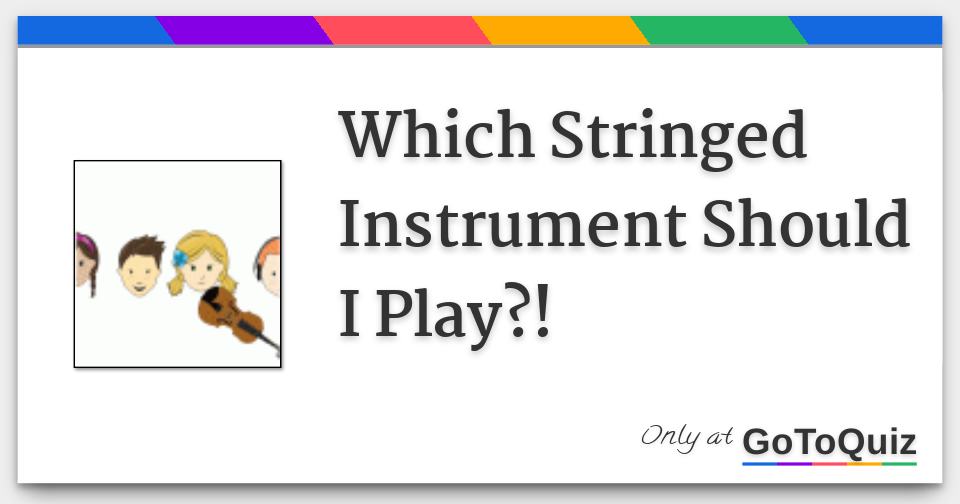 Which Stringed Instrument Should I Play?!

Only at GoToQuiz